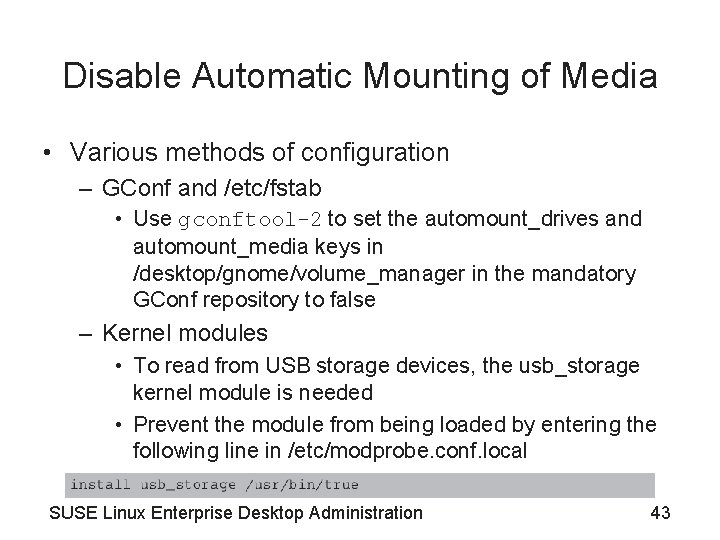 Disable Automatic Mounting of Media

• Various methods of configuration

– GConf and /etc/fstab

• Use gconftool-2 to set the automount_drives and automount_media keys in /desktop/gnome/volume_manager in the mandatory GConf repository to false

– Kernel modules

• To read from USB storage devices, the usb_storage kernel module is needed

• Prevent the module from being loaded by entering the following line in /etc/modprobe.conf.local

install usb_storage /usr/bin/true

SUSE Linux Enterprise Desktop Administration

43